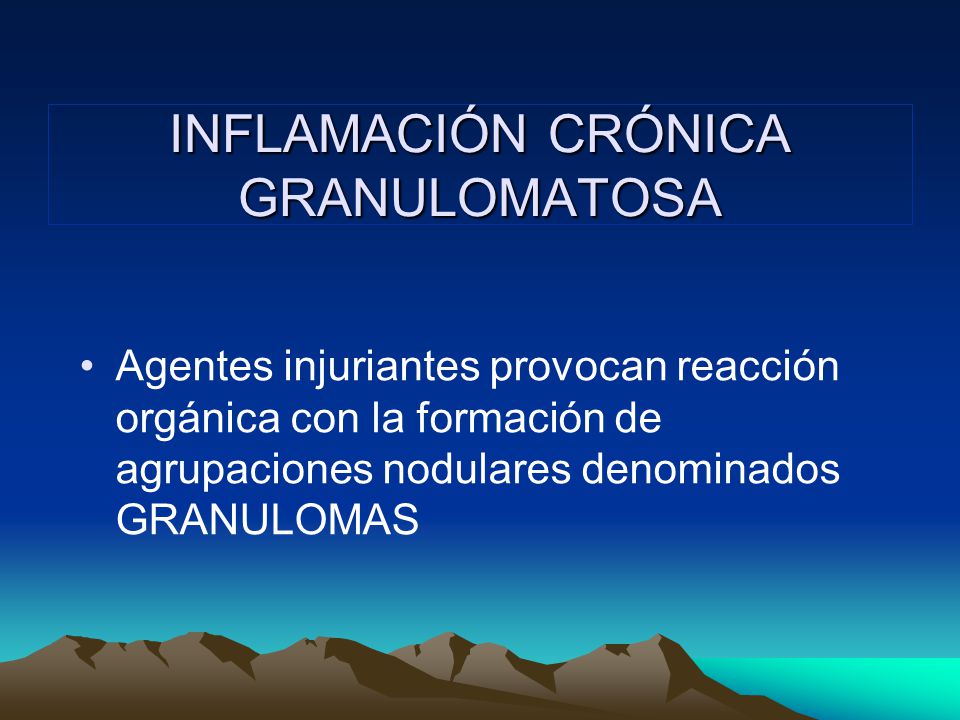 INFLAMACIÓN CRÓNICA GRANULOMATOSA

• Agentes injuriantes provocan reacción orgánica con la formación de agrupaciones nodulares denominados GRANULOMAS